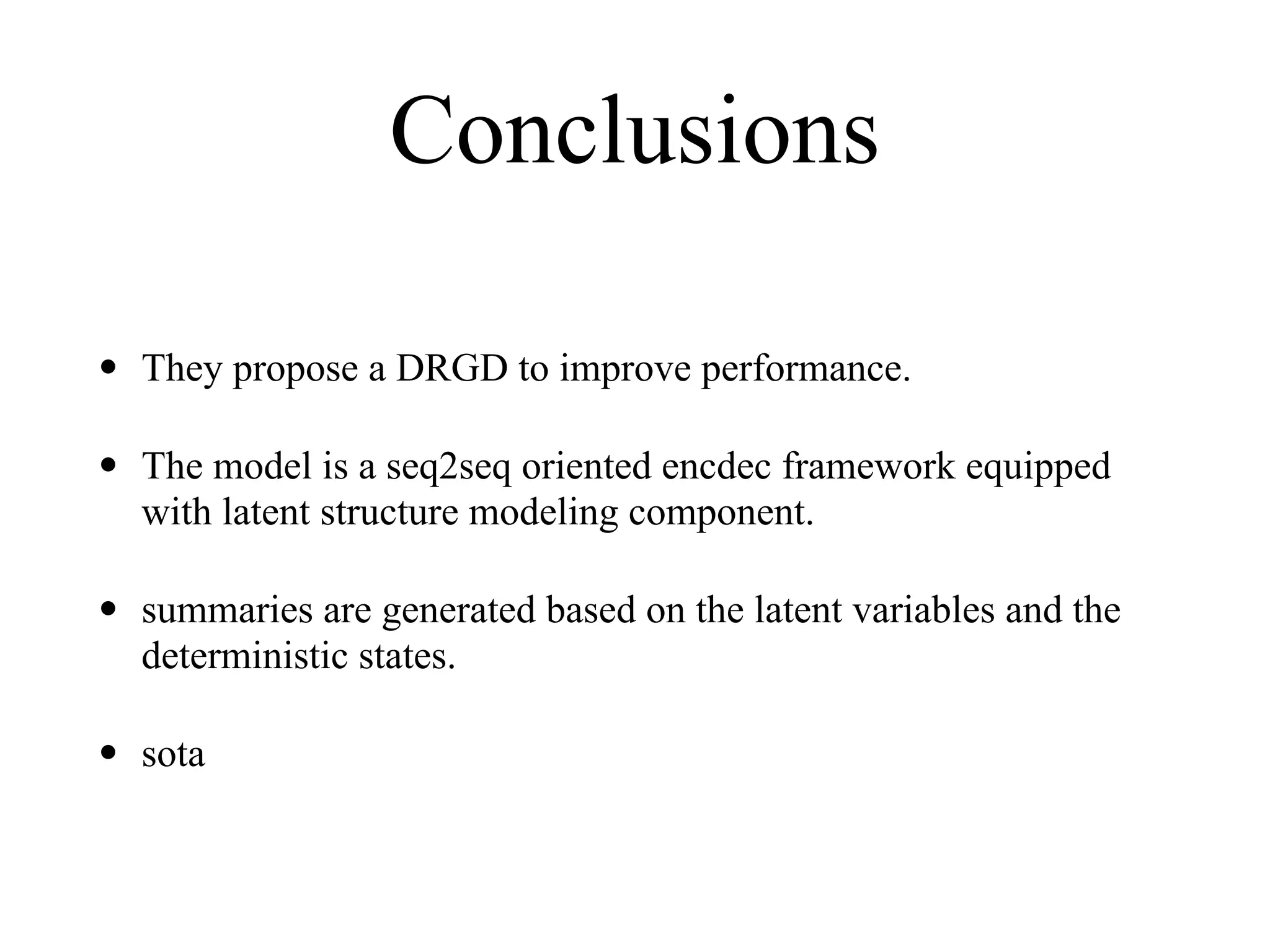 Conclusions

• They propose a DRGD to improve performance.

• The model is a seq2seq oriented encdec framework equipped with latent structure modeling component.

• summaries are generated based on the latent variables and the deterministic states.

• sota